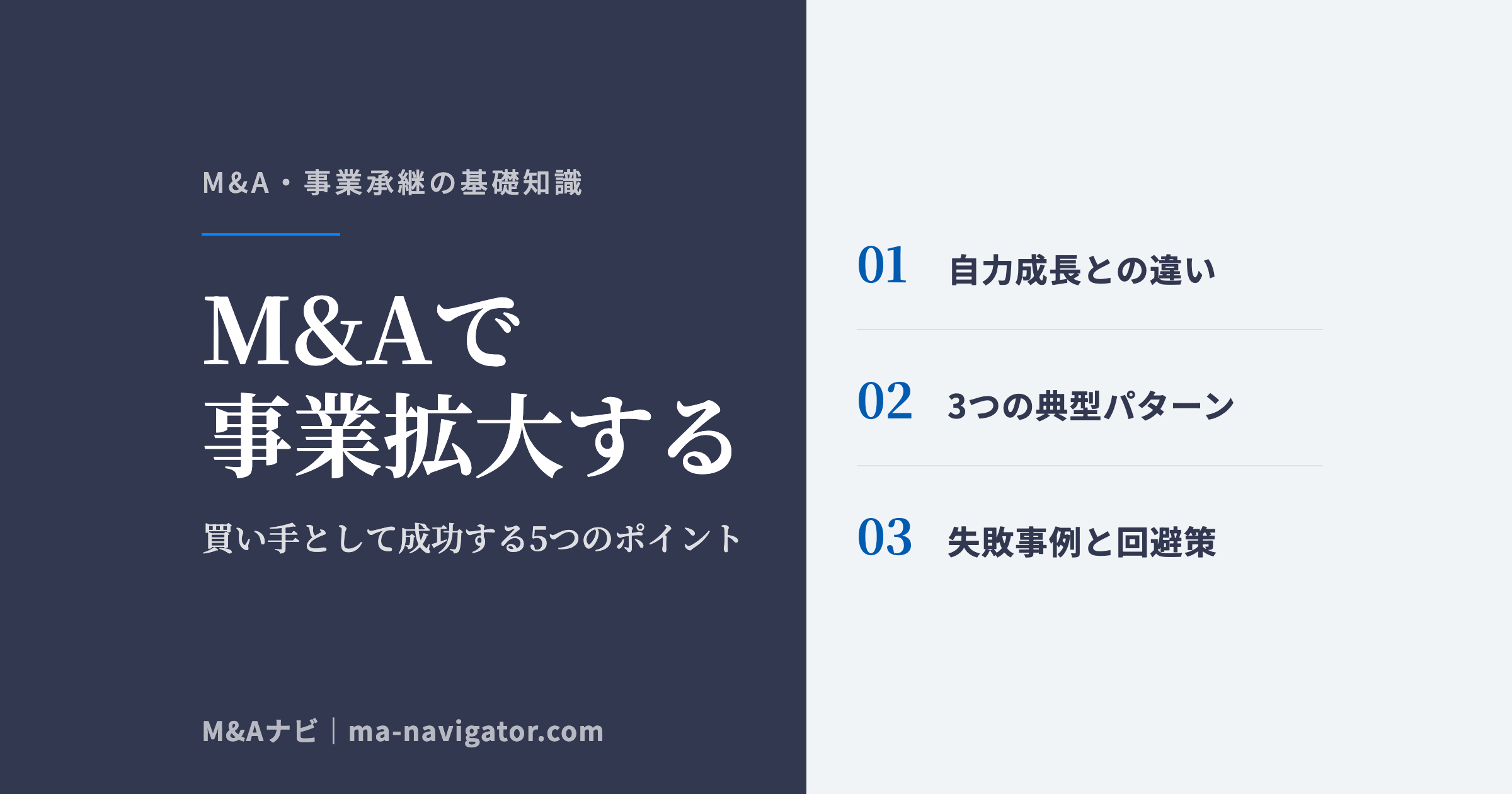 M&A・事業承継の基礎知識

M&Aで
事業拡大する

買い手として成功する5つのポイント

M&Aナビ｜ma-navigator.com

01 自力成長との違い

02 3つの典型パターン

03 失敗事例と回避策